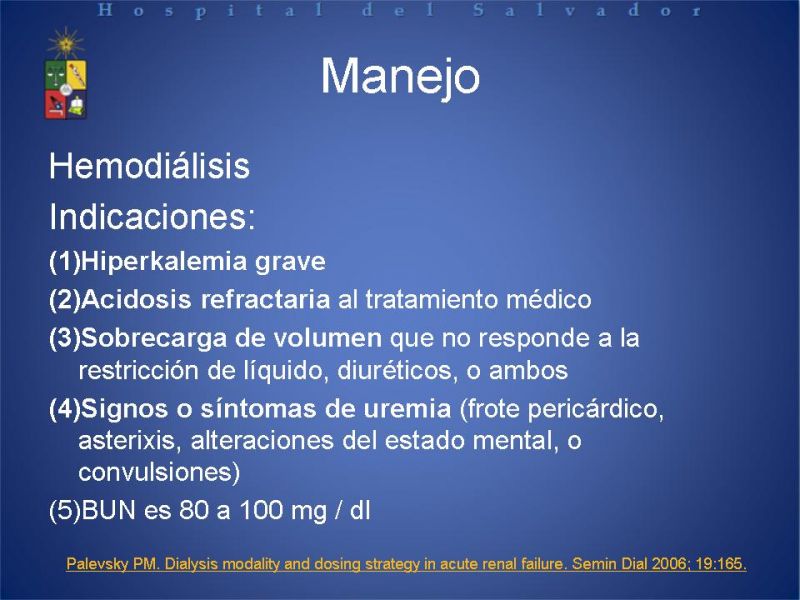 Hospital del Salvador

Manejo

Hemodiálisis

Indicaciones:

(1)Hiperkalemia grave

(2)Acidosis refractaria al tratamiento médico

(3)Sobrecarga de volumen que no responde a la restricción de líquido, diuréticos, o ambos

(4)Signos o síntomas de uremia (frote pericárdico, asterixis, alteraciones del estado mental, o convulsiones)

(5)BUN es 80 a 100 mg / dl

Palevsky PM. Dialysis modality and dosing strategy in acute renal failure. Semin Dial 2006; 19:165.